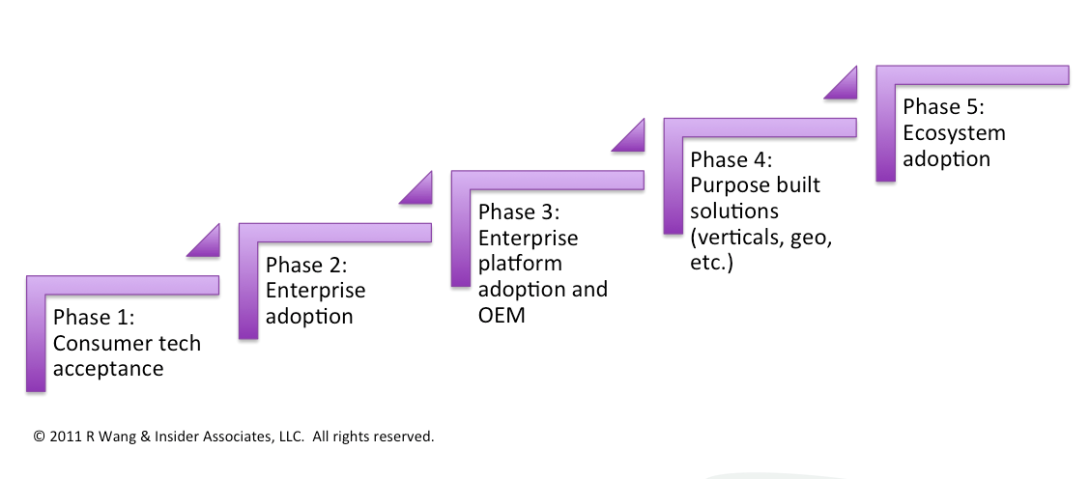 Phase 1: Consumer tech acceptance

Phase 2: Enterprise adoption

Phase 3: Enterprise platform adoption and OEM

Phase 4: Purpose built solutions (verticals, geo, etc.)

Phase 5: Ecosystem adoption

© 2011 R Wang & Insider Associates, LLC. All rights reserved.